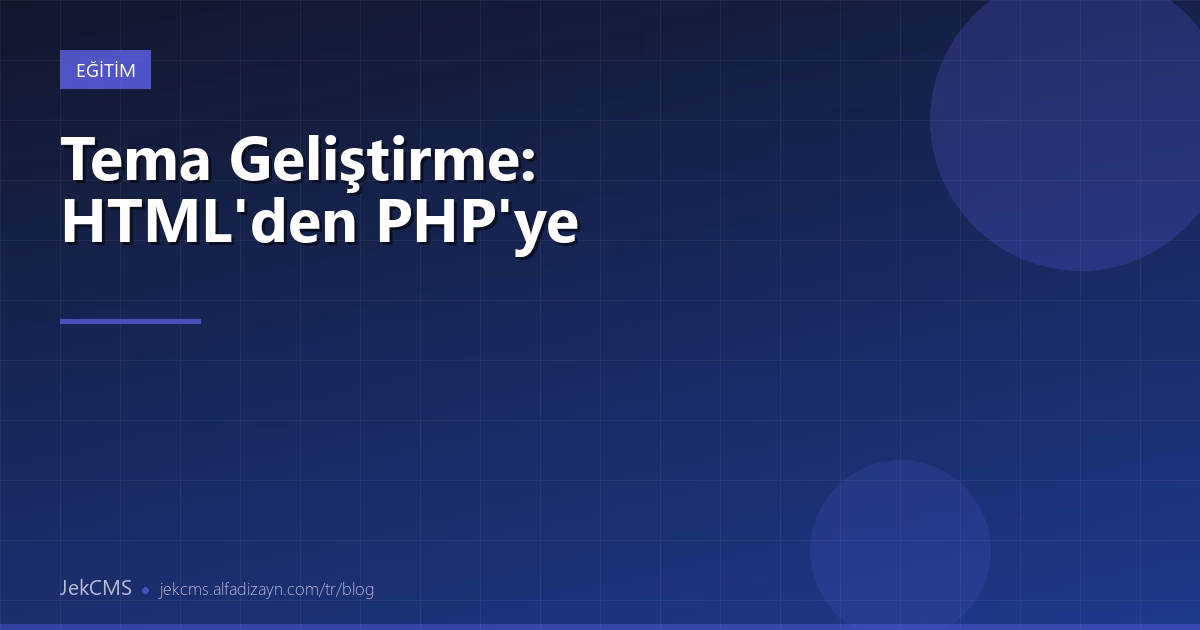 EĞİTİM

Tema Geliştirme: HTML'den PHP'ye

JekCMS • jekcms.alfadizayn.com/tr/blog